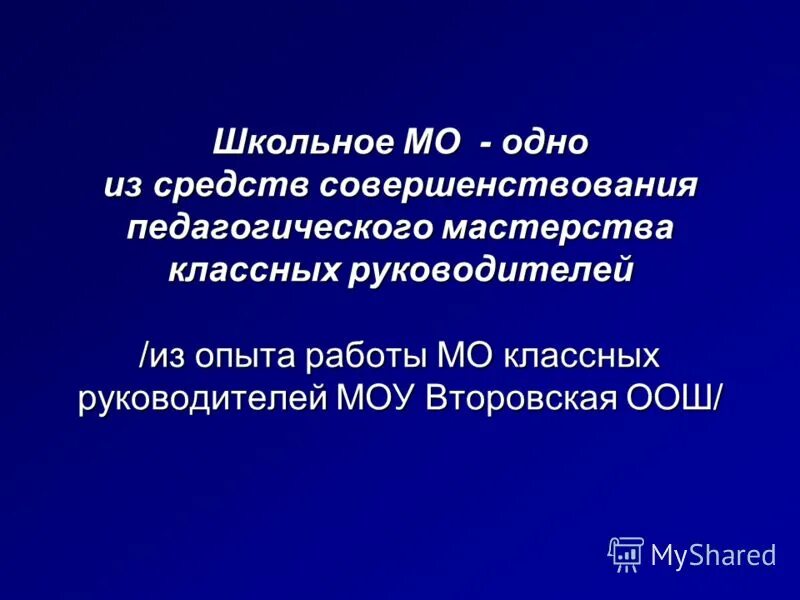 Школьное МО - одно из средств совершенствования педагогического мастерства классных руководителей

/из опыта работы МО классных руководителей МОУ Второвская ООШ/

MyShared